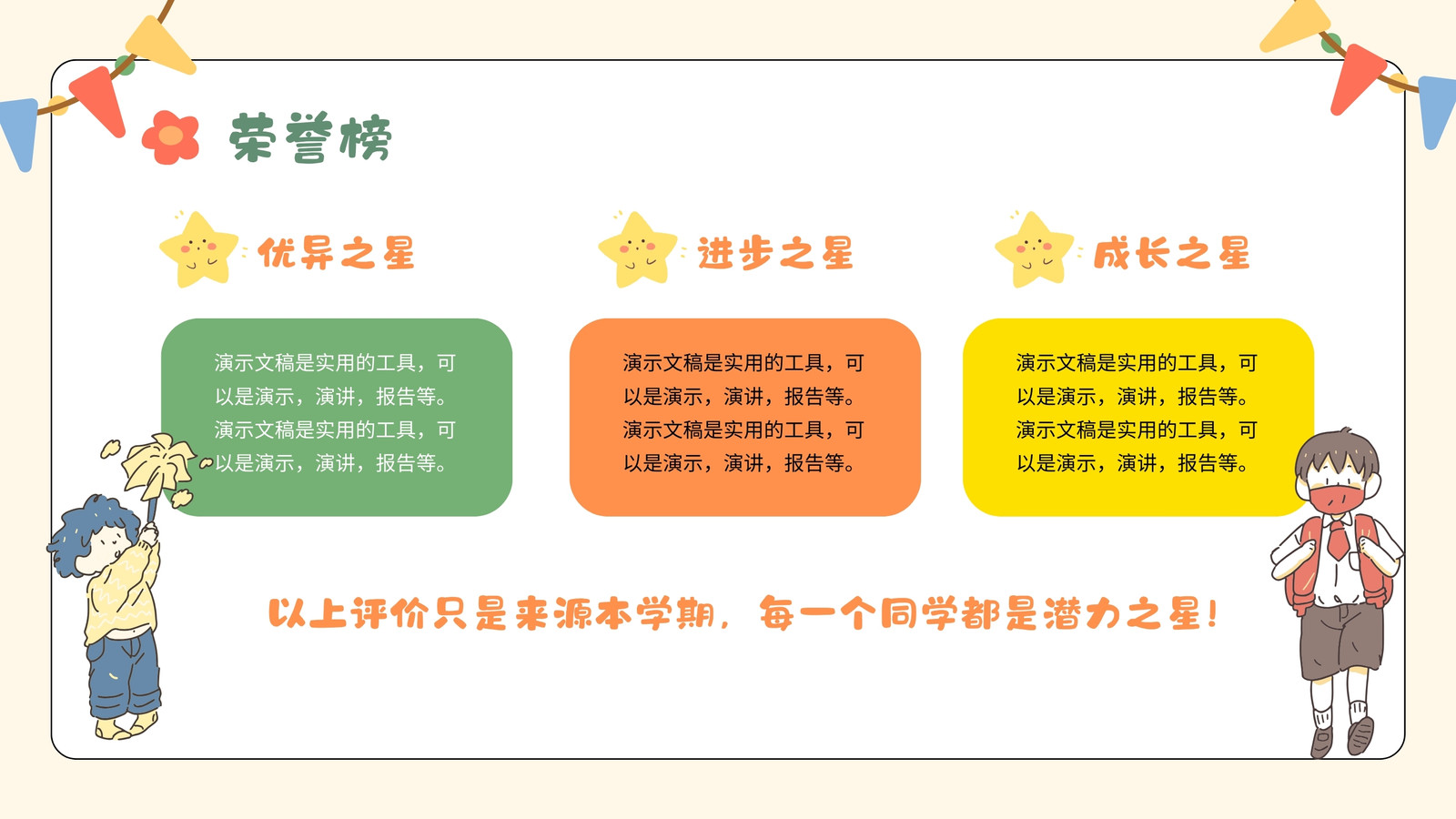 荣誉榜

优异之星

演示文稿是实用的工具，可以是演示，演讲，报告等。演示文稿是实用的工具，可以是演示，演讲，报告等。

进步之星

演示文稿是实用的工具，可以是演示，演讲，报告等。演示文稿是实用的工具，可以是演示，演讲，报告等。

成长之星

演示文稿是实用的工具，可以是演示，演讲，报告等。演示文稿是实用的工具，可以是演示，演讲，报告等。

以上评价只是来源本学期，每一个同学都是潜力之星！